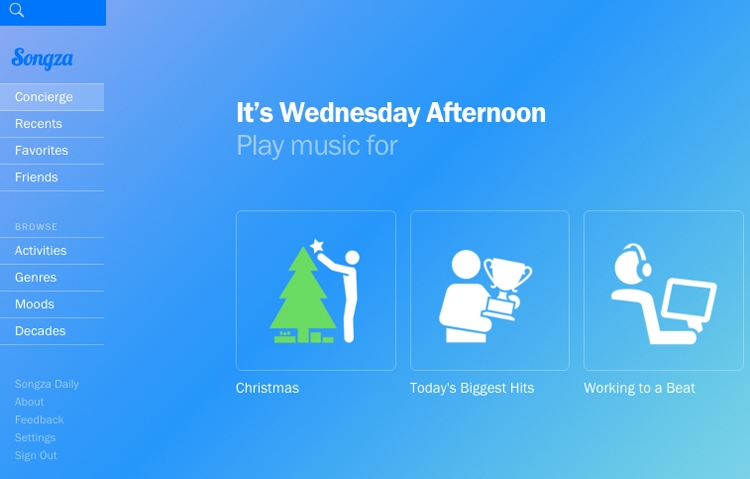 Songza

Concierge
Recents
Favorites
Friends

BROWSE
Activities
Genres
Moods
Decades

Songza Daily
About
Feedback
Settings
Sign Out

It's Wednesday Afternoon
Play music for

Christmas

Today's Biggest Hits

Working to a Beat